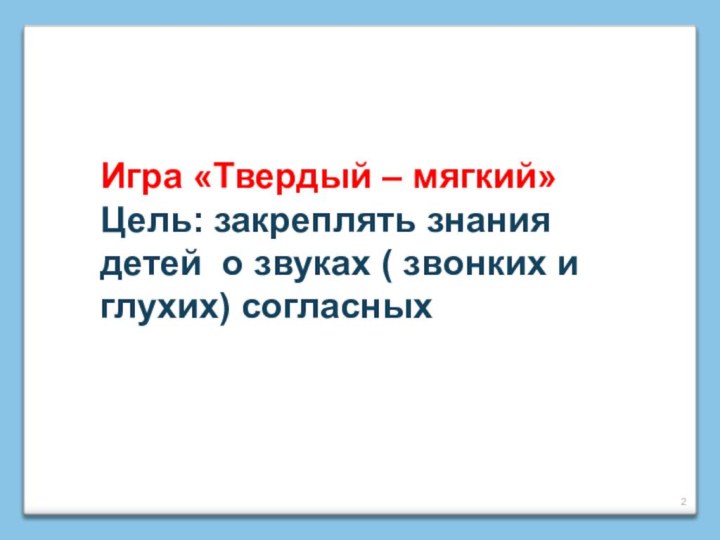 Игра «Твердый – мягкий»
Цель: закреплять знания детей о звуках ( звонких и глухих) согласных

2